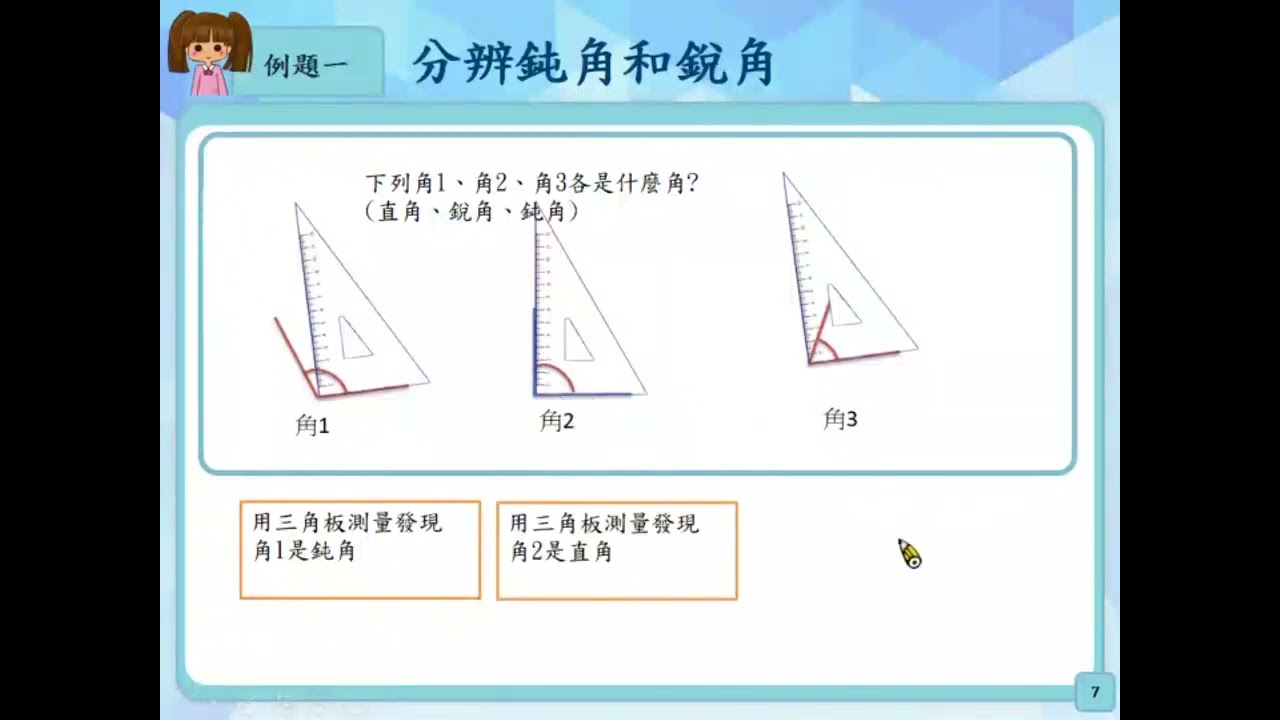 例題一

分辨鈍角和銳角

下列角1、角2、角3各是什麼角?
(直角、銳角、鈍角)

角1

角2

角3

用三角板測量發現角1是鈍角

用三角板測量發現角2是直角

7